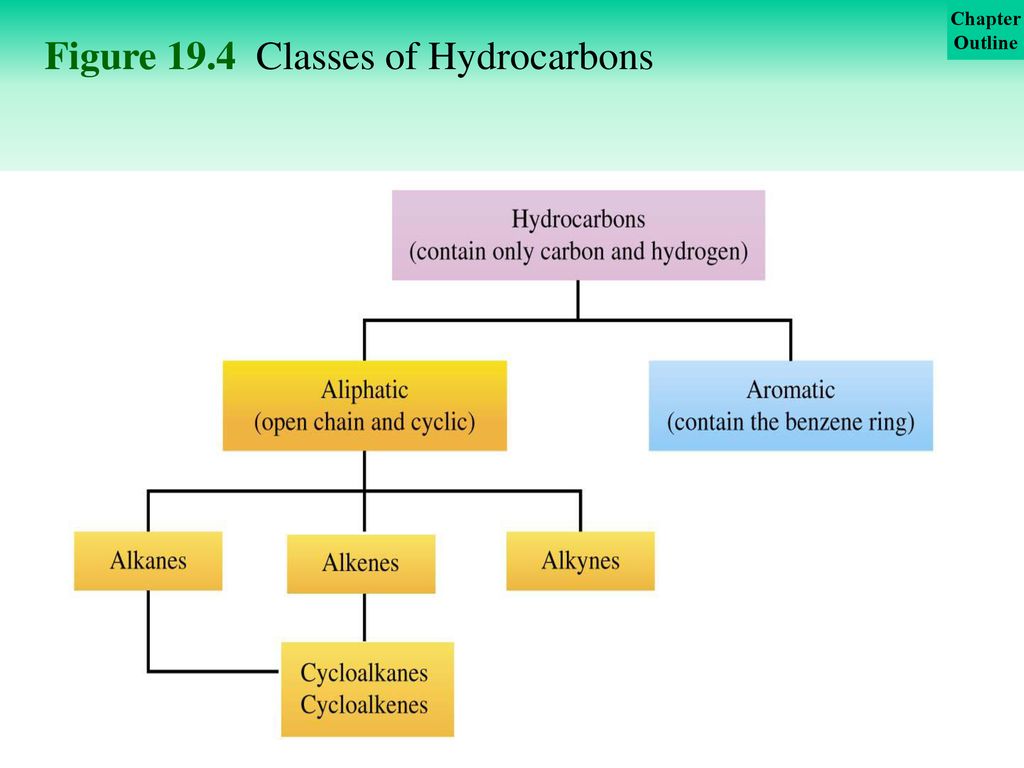 Chapter Outline

Figure 19.4 Classes of Hydrocarbons

Hydrocarbons
(contain only carbon and hydrogen)

Aliphatic
(open chain and cyclic)

Aromatic
(contain the benzene ring)

Alkanes

Alkenes

Alkynes

Cycloalkanes
Cycloalkenes